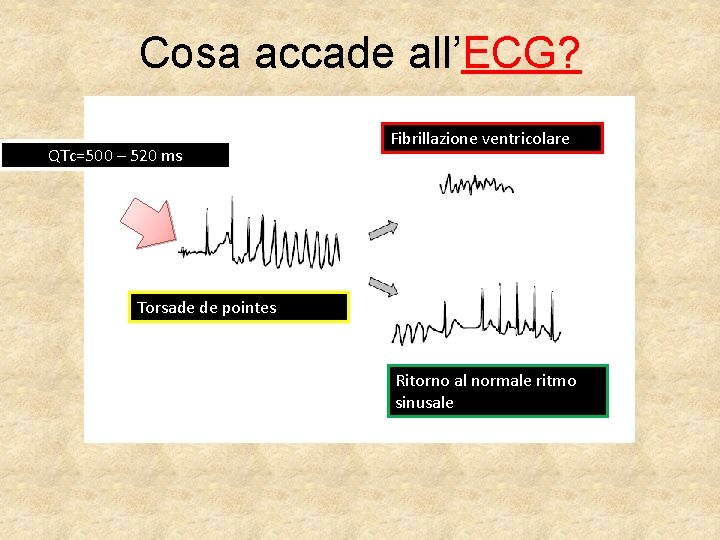 Cosa accade all'ECG?

QTc=500 – 520 ms

Fibrillazione ventricolare

Torsade de pointes

Ritorno al normale ritmo sinusale